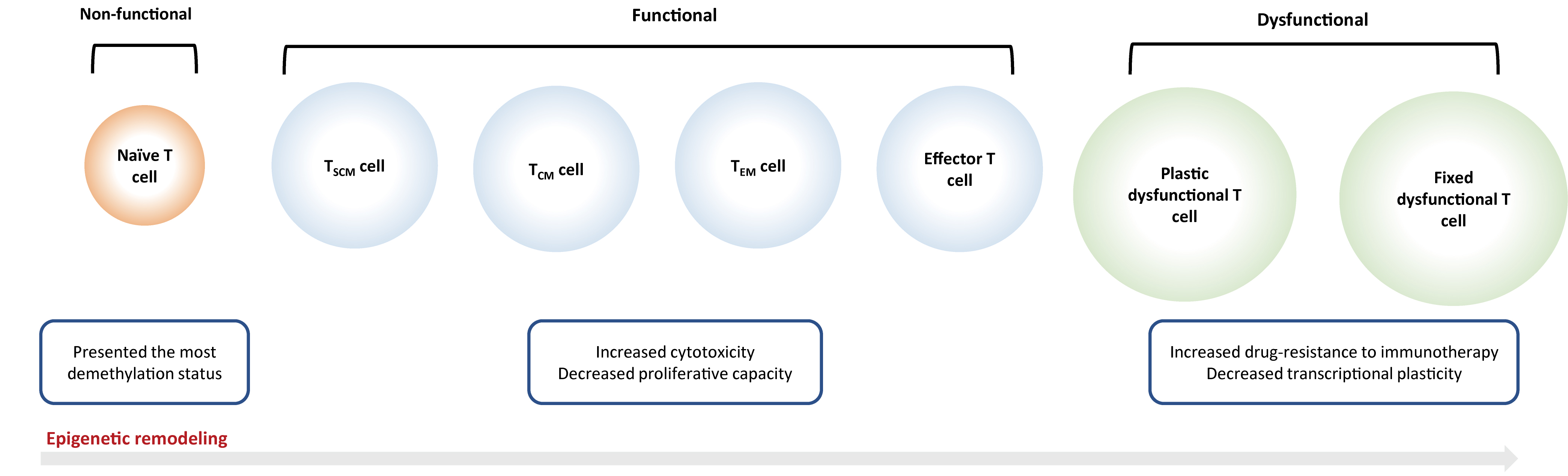 Non-functional

Functional

Dysfunctional

Naïve T cell

$T_{SCM}$ cell

$T_{CM}$ cell

$T_{EM}$ cell

Effector T cell

Plastic dysfunctional T cell

Fixed dysfunctional T cell

Presented the most demethylation status

Increased cytotoxicity
Decreased proliferative capacity

Increased drug-resistance to immunotherapy
Decreased transcriptional plasticity

Epigenetic remodeling